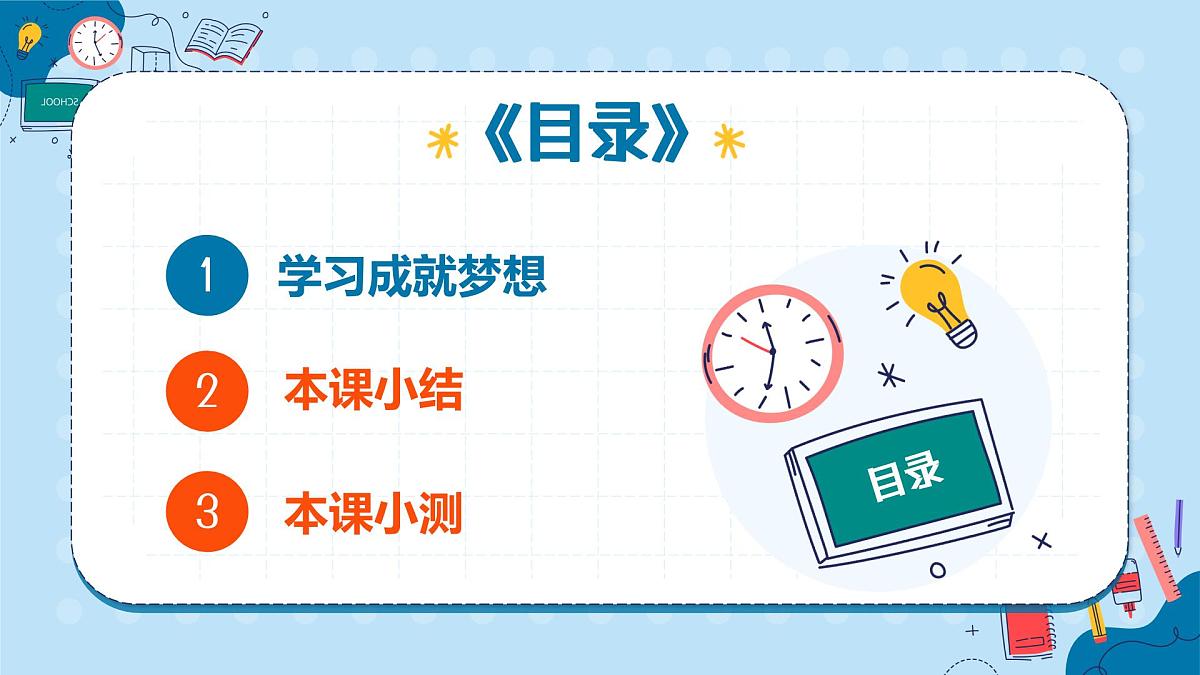 SCHOOL

《目录》

1 学习成就梦想

2 本课小结

3 本课小测

目录